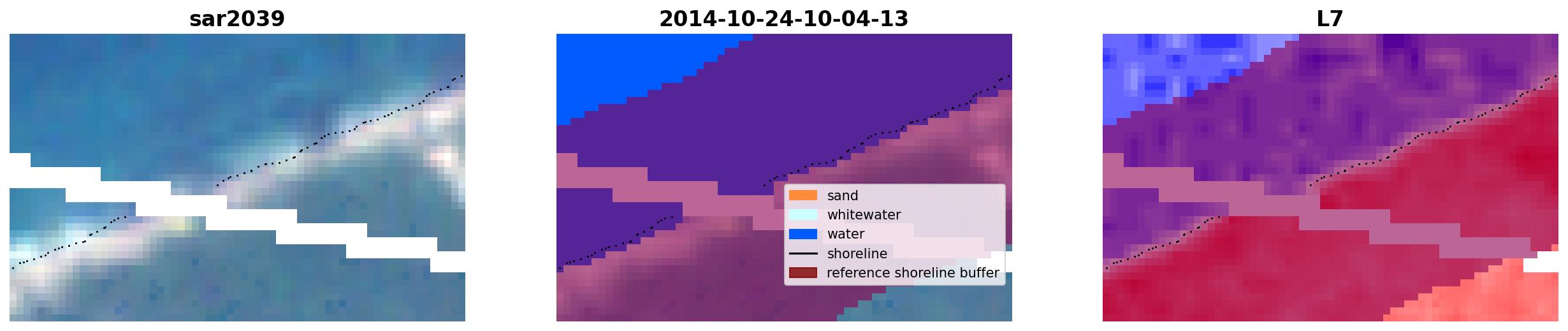 sar2039

2014-10-24-10-04-13

sand
whitewater
water
shoreline
reference shoreline buffer

L7